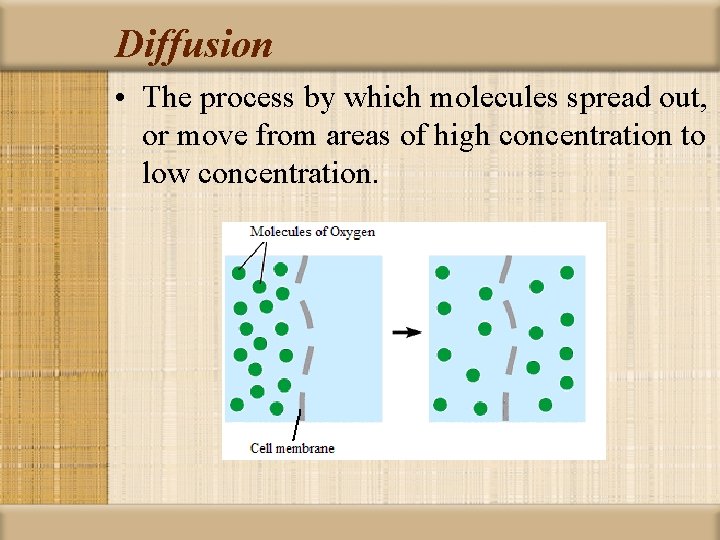 Diffusion

• The process by which molecules spread out, or move from areas of high concentration to low concentration.

Molecules of Oxygen

Cell membrane